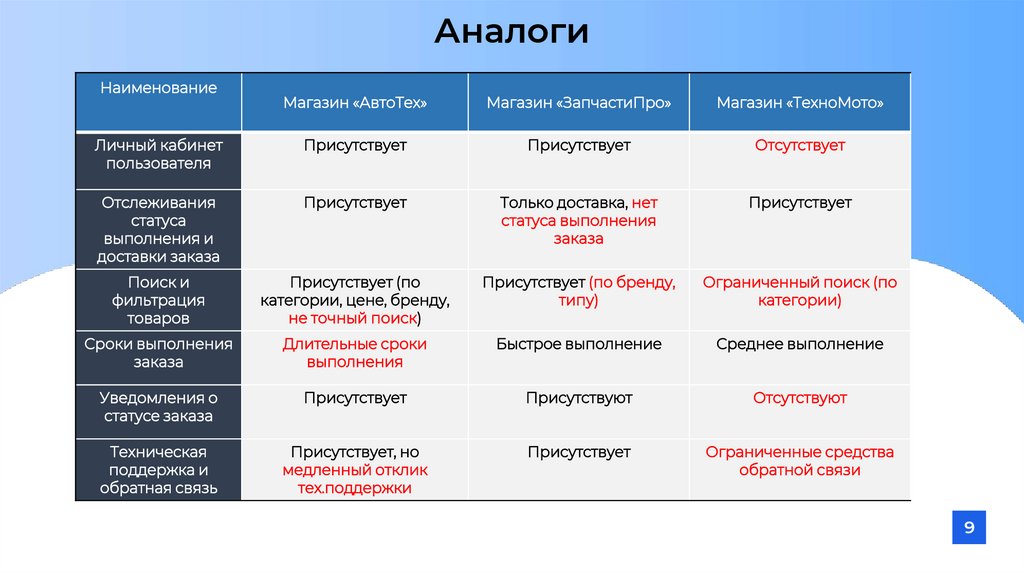 Аналоги

| Наименование | Магазин «АвтоТех» | Магазин «ЗапчастиПро» | Магазин «ТехноМото» |
|---|---|---|---|
| Личный кабинет пользователя | Присутствует | Присутствует | Отсутствует |
| Отслеживания статуса выполнения и доставки заказа | Присутствует | Только доставка, нет статуса выполнения заказа | Присутствует |
| Поиск и фильтрация товаров | Присутствует (по категории, цене, бренду, не точный поиск) | Присутствует (по бренду, типу) | Ограниченный поиск (по категории) |
| Сроки выполнения заказа | Длительные сроки выполнения | Быстрое выполнение | Среднее выполнение |
| Уведомления о статусе заказа | Присутствует | Присутствуют | Отсутствуют |
| Техническая поддержка и обратная связь | Присутствует, но медленный отклик тех.поддержки | Присутствует | Ограниченные средства обратной связи |

9